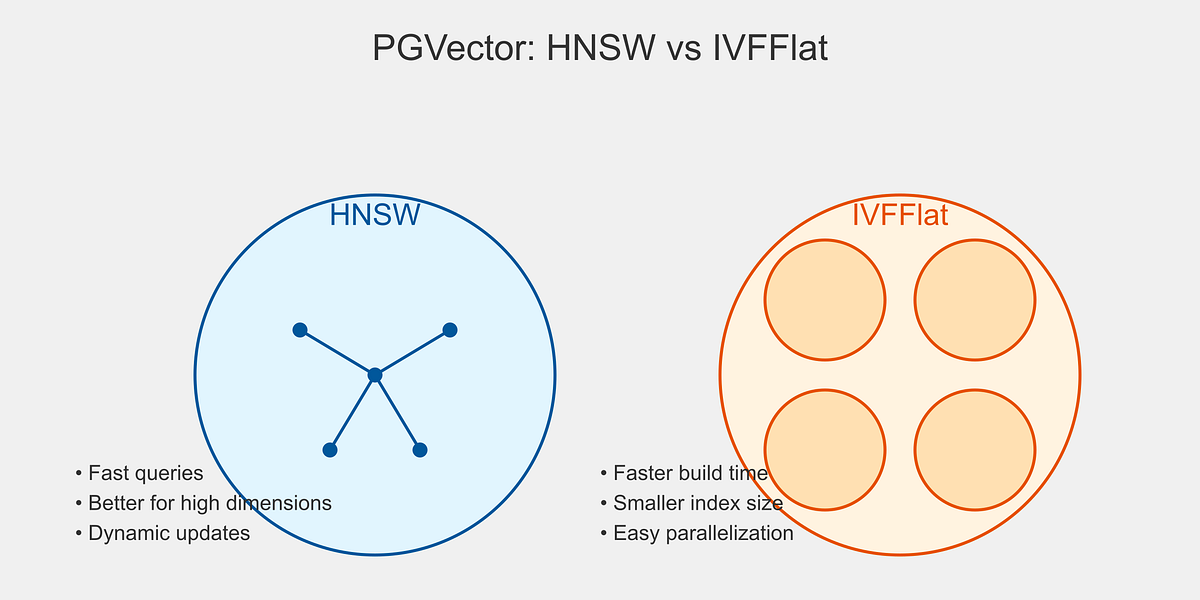 PGVector: HNSW vs IVFFlat

HNSW

• Fast queries
• Better for high dimensions
• Dynamic updates

IVFFlat

• Faster build time
• Smaller index size
• Easy parallelization